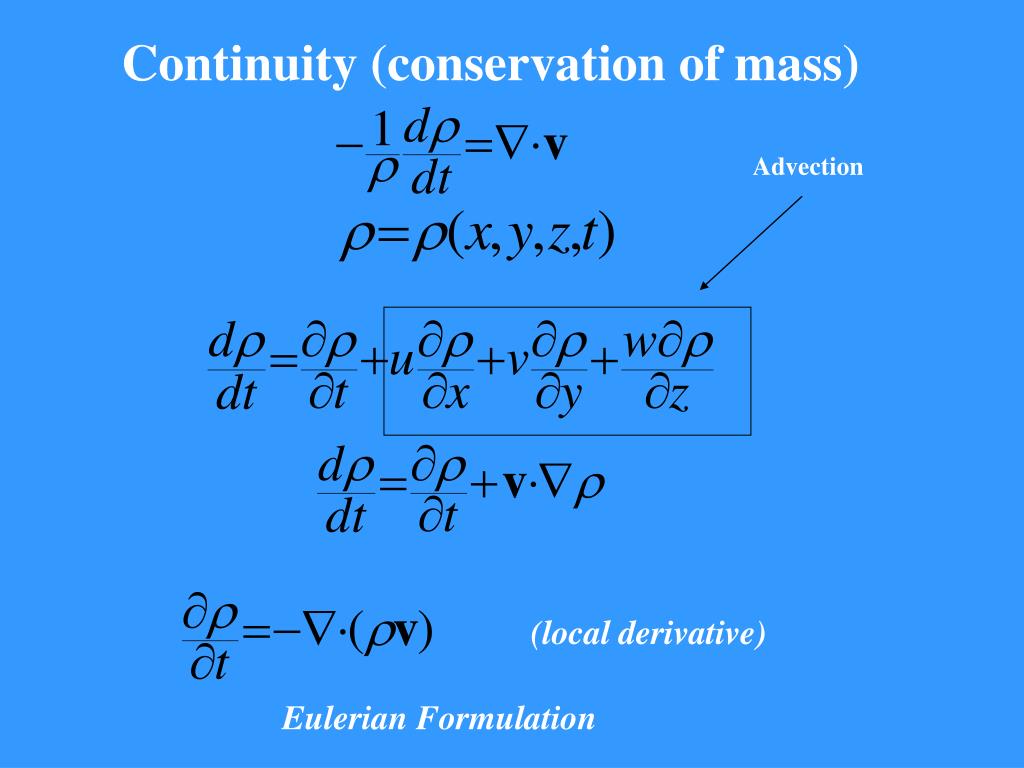 Continuity (conservation of mass)

$-\frac{1}{\rho}\frac{d\rho}{dt}=\nabla\cdot\mathbf{v}$

Advection

$\rho=\rho(x,y,z,t)$

$\frac{d\rho}{dt}=\frac{\partial\rho}{\partial t}+u\frac{\partial\rho}{\partial x}+v\frac{\partial\rho}{\partial y}+\frac{w\partial\rho}{\partial z}$

$\frac{d\rho}{dt}=\frac{\partial\rho}{\partial t}+\mathbf{v}\cdot\nabla\rho$

$\frac{\partial\rho}{\partial t}=-\nabla\cdot(\rho\mathbf{v})$

(local derivative)

Eulerian Formulation